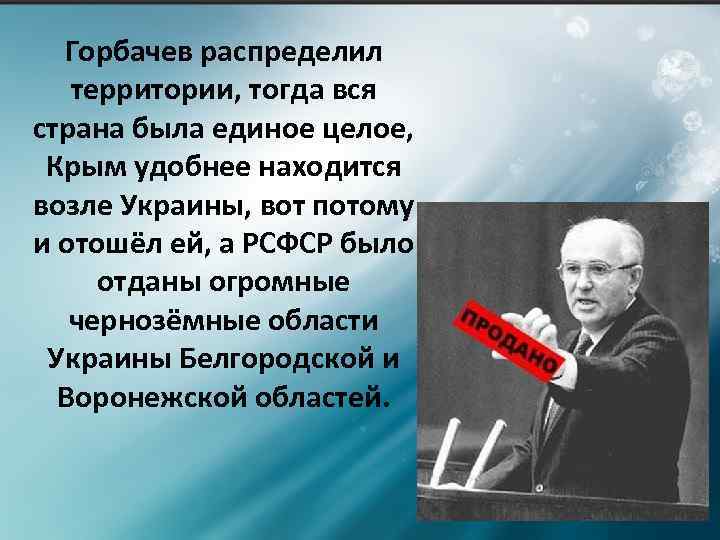 Горбачев распределил территории, тогда вся страна была единое целое, Крым удобнее находится возле Украины, вот потому и отошёл ей, а РСФСР было отданы огромные чернозёмные области Украины Белгородской и Воронежской областей.

ПРОДАНО